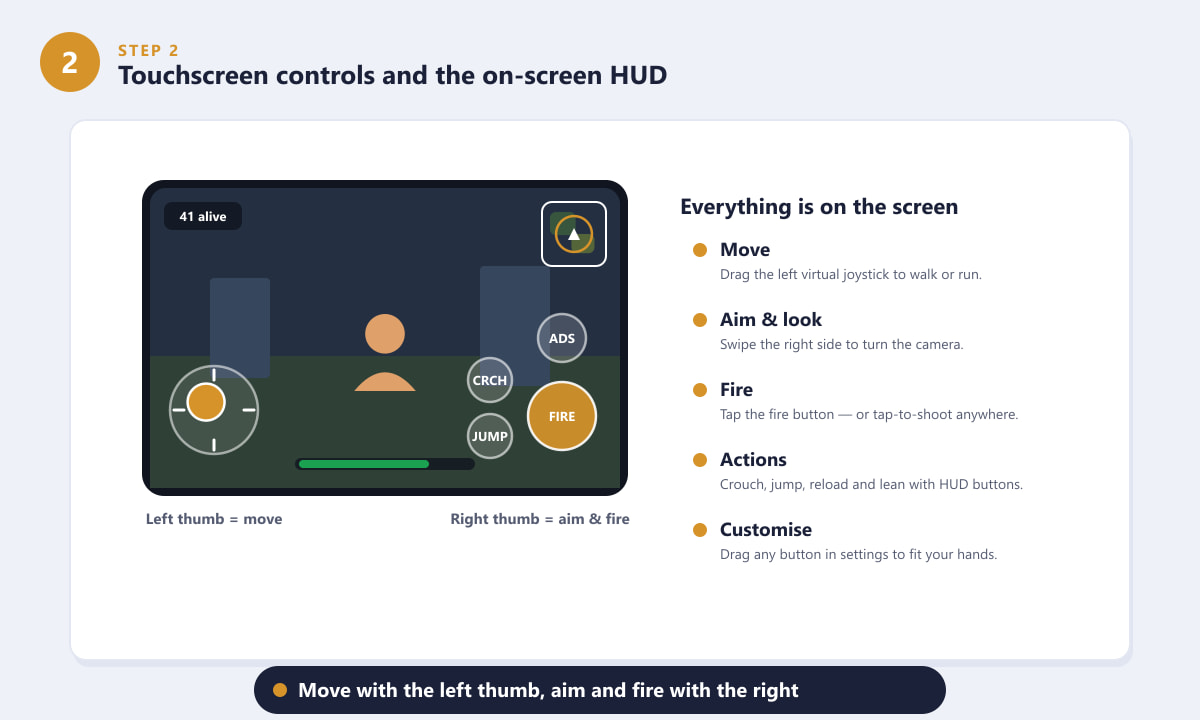 2

STEP 2

Touchscreen controls and the on-screen HUD

41 alive

ADS

CRCH

FIRE

JUMP

Left thumb = move

Right thumb = aim & fire

Everything is on the screen

Move
Drag the left virtual joystick to walk or run.

Aim & look
Swipe the right side to turn the camera.

Fire
Tap the fire button — or tap-to-shoot anywhere.

Actions
Crouch, jump, reload and lean with HUD buttons.

Customise
Drag any button in settings to fit your hands.

Move with the left thumb, aim and fire with the right